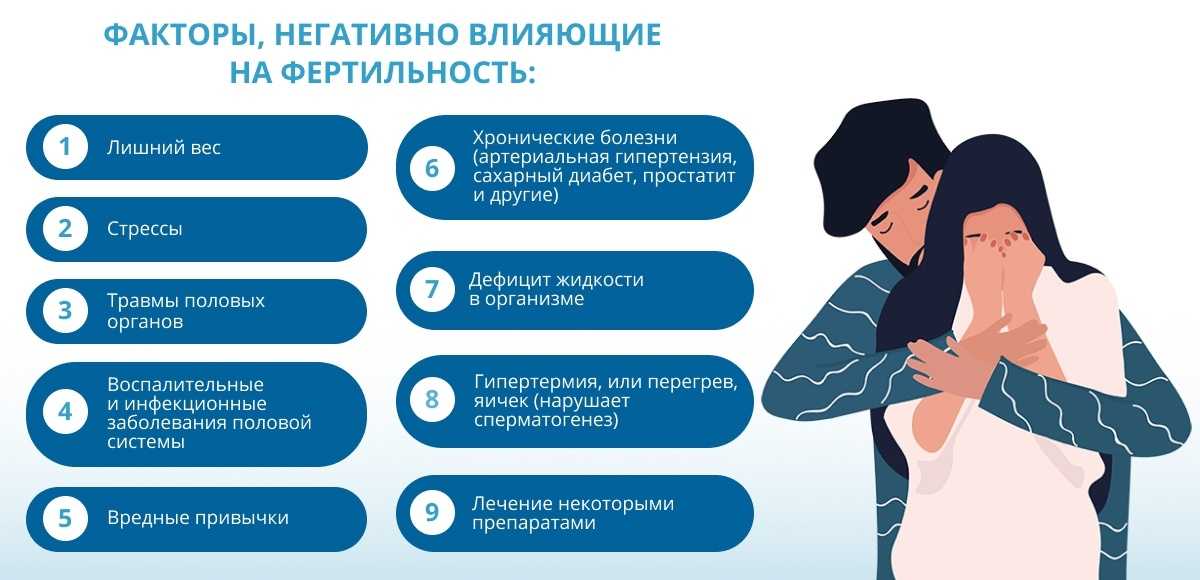 ФАКТОРЫ, НЕГАТИВНО ВЛИЯЮЩИЕ НА ФЕРТИЛЬНОСТЬ:

1 Лишний вес

2 Стрессы

3 Травмы половых органов

4 Воспалительные и инфекционные заболевания половой системы

5 Вредные привычки

6 Хронические болезни (артериальная гипертензия, сахарный диабет, простатит и другие)

7 Дефицит жидкости в организме

8 Гипертермия, или перегрев, яичек (нарушает сперматогенез)

9 Лечение некоторыми препаратами